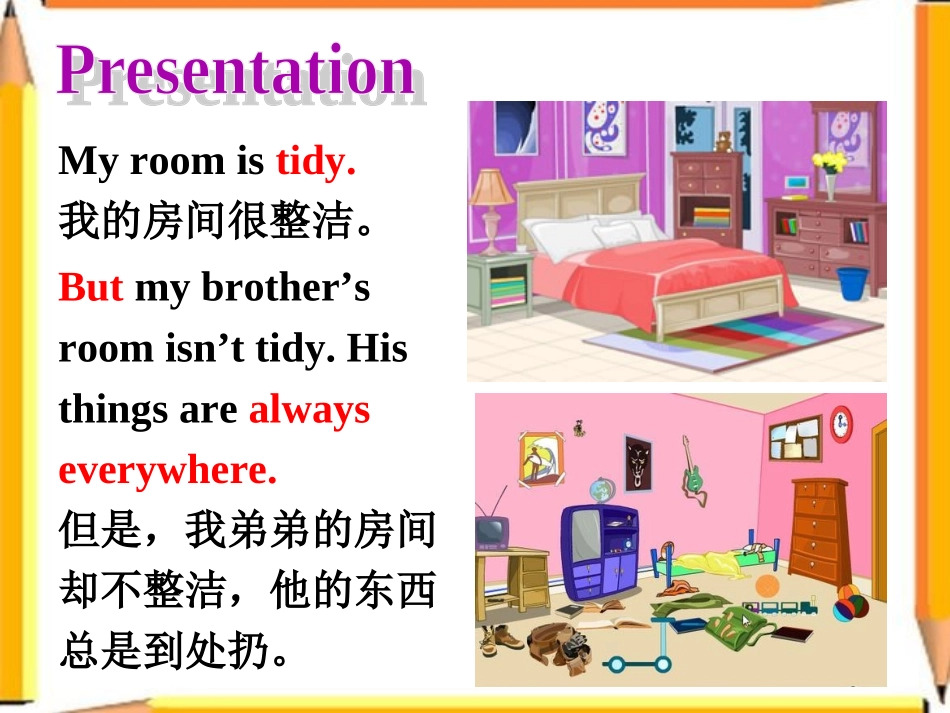 Presentation

My room is tidy.
我的房间很整洁。

But my brother’s room isn’t tidy. His things are always everywhere.
但是，我弟弟的房间却不整洁，他的东西总是到处扔。